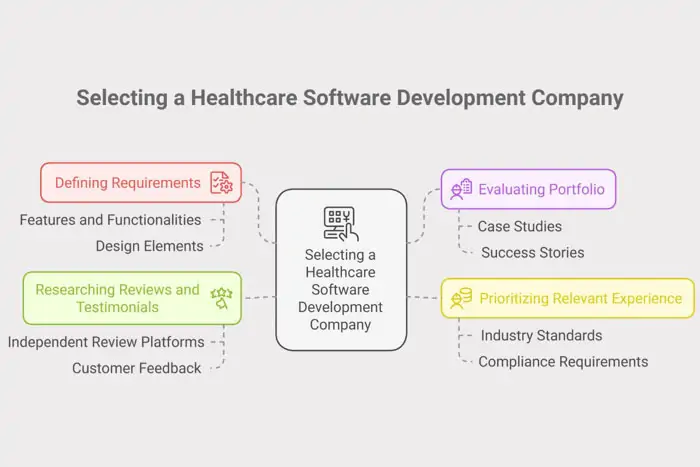 Selecting a Healthcare Software Development Company

Defining Requirements

Features and Functionalities

Design Elements

Researching Reviews and Testimonials

Independent Review Platforms

Customer Feedback

Selecting a Healthcare Software Development Company

Evaluating Portfolio

Case Studies

Success Stories

Prioritizing Relevant Experience

Industry Standards

Compliance Requirements